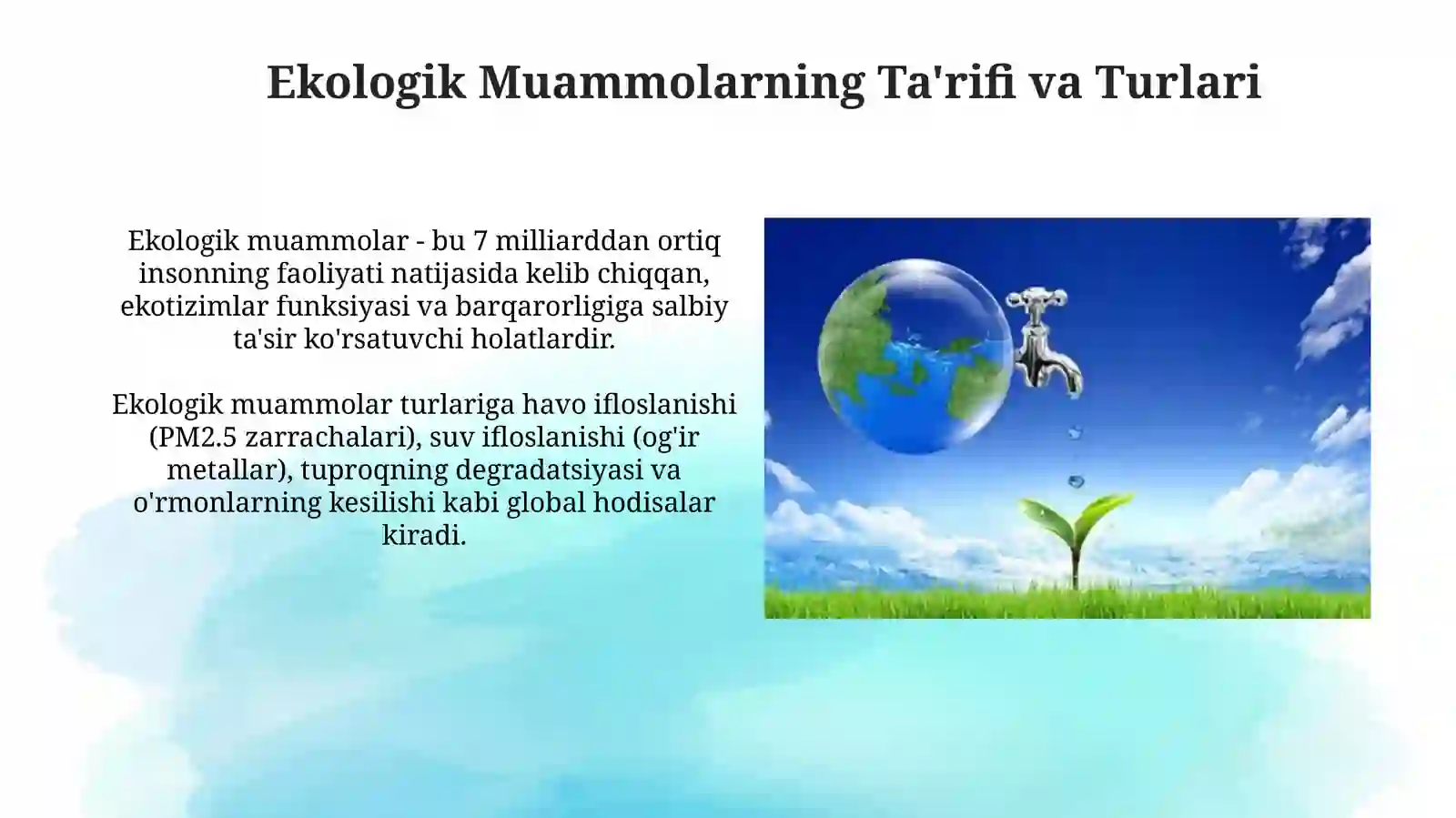 Ekologik Muammolarning Ta'rifi va Turlari

Ekologik muammolar - bu 7 milliarddan ortiq insonning faoliyati natijasida kelib chiqqan, ekotizimlar funksiyasi va barqarorligiga salbiy ta'sir ko'rsatuvchi holatlardir.

Ekologik muammolar turlariga havo ifloslanishi (PM2.5 zarrachalari), suv ifloslanishi (og'ir metallar), tuproqning degradatsiyasi va o'rmonlarning kesilishi kabi global hodisalar kiradi.